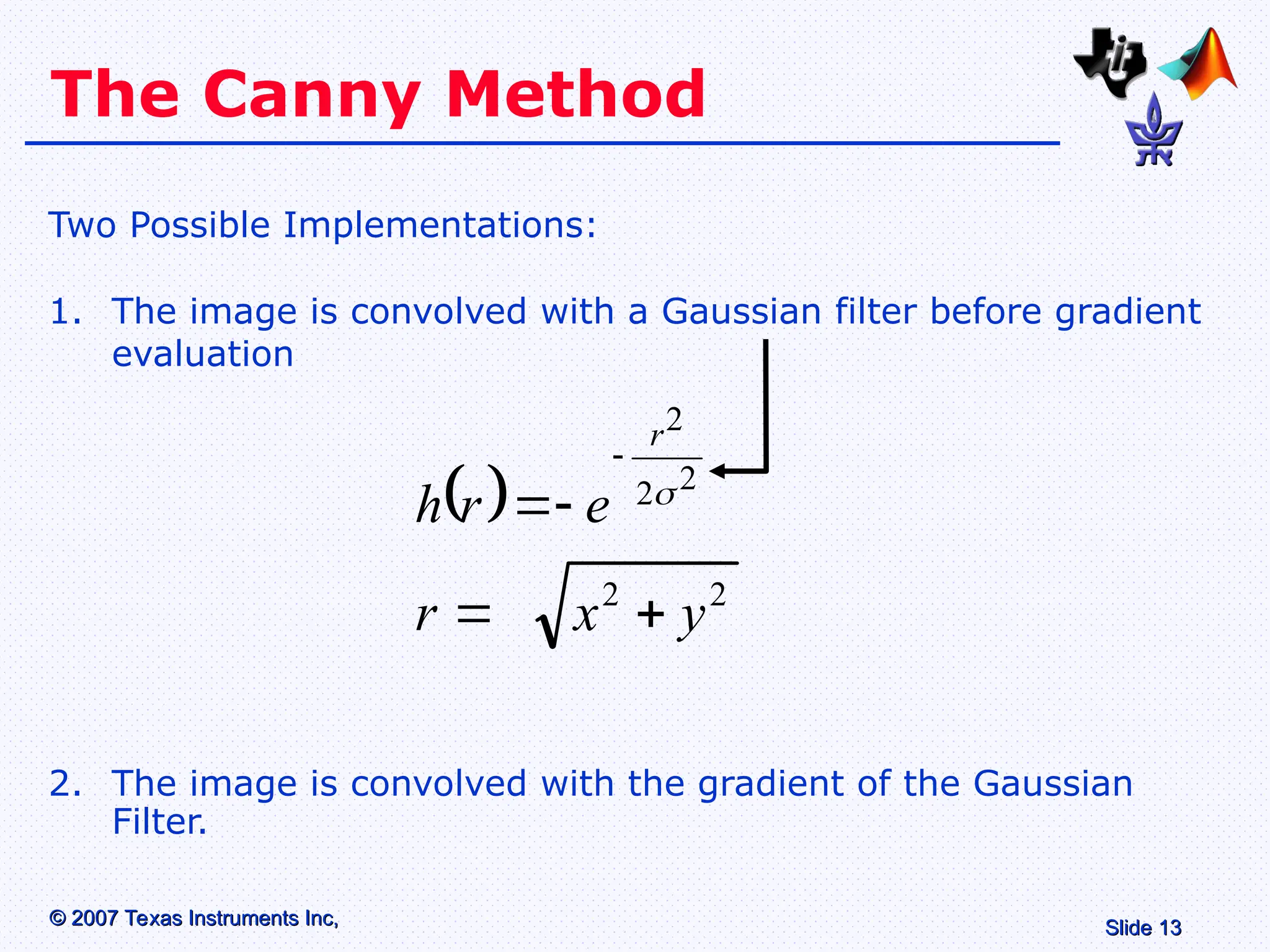 The Canny Method

Two Possible Implementations:

1. The image is convolved with a Gaussian filter before gradient evaluation

$h(r) = -e^{-\frac{r^2}{2\sigma^2}}$

$r = \sqrt{x^2 + y^2}$

2. The image is convolved with the gradient of the Gaussian Filter.

© 2007 Texas Instruments Inc,

Slide 13